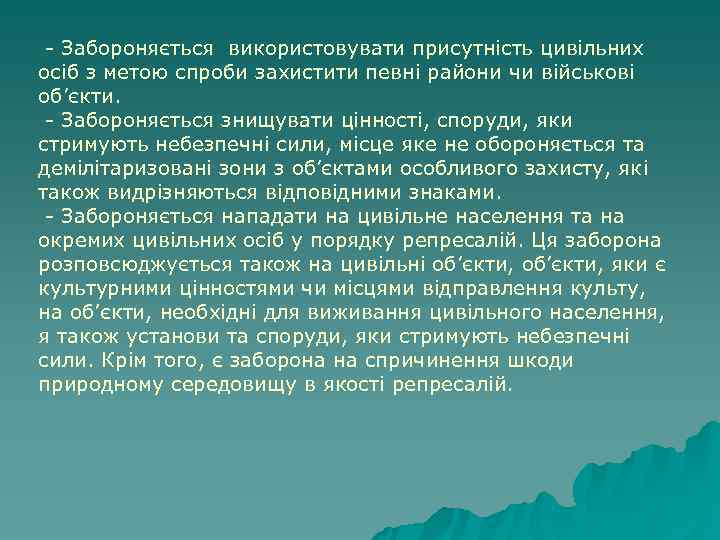 - Забороняється використовувати присутність цивільних осіб з метою спроби захистити певні райони чи військові об’єкти.

- Забороняється знищувати цінності, споруди, яки стримують небезпечні сили, місце яке не обороняється та демілітаризовані зони з об’єктами особливого захисту, які також видрізняються відповідними знаками.

- Забороняється нападати на цивільне населення та на окремих цивільних осіб у порядку репресалій. Ця заборона розповсюджується також на цивільні об’єкти, об’єкти, яки є культурними цінностями чи місцями відправлення культу, на об’єкти, необхідні для виживання цивільного населення, я також установи та споруди, яки стримують небезпечні сили. Крім того, є заборона на спричинення шкоди природному середовищу в якості репресалій.